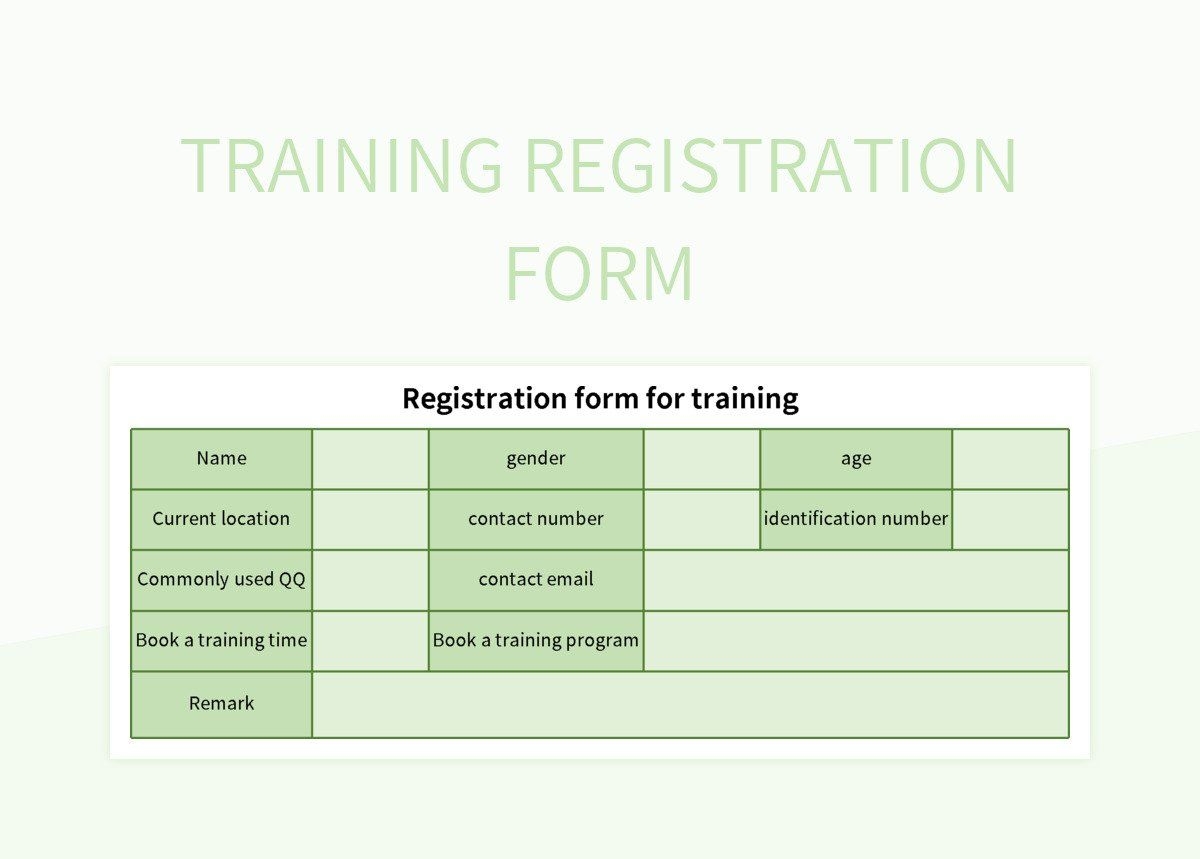 TRAINING REGISTRATION FORM

Registration form for training

| Name | | gender | | age | |
|---|---|---|---|---|---|
| Current location | | contact number | | identification number | |
| Commonly used QQ | | contact email | | | |
| Book a training time | | Book a training program | | | |
| Remark | | | | | |